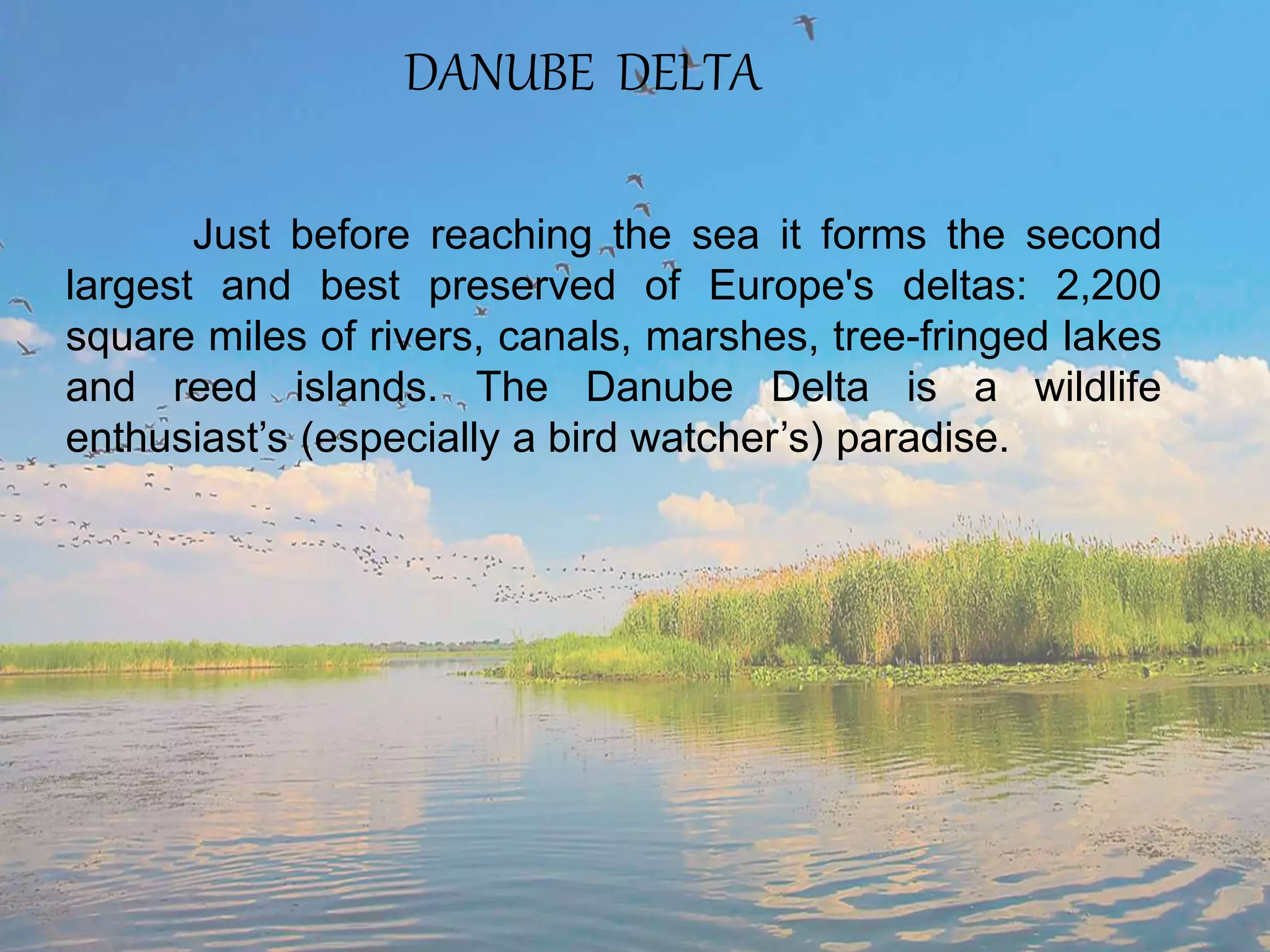 DANUBE DELTA

Just before reaching the sea it forms the second largest and best preserved of Europe's deltas: 2,200 square miles of rivers, canals, marshes, tree-fringed lakes and reed islands. The Danube Delta is a wildlife enthusiast’s (especially a bird watcher’s) paradise.